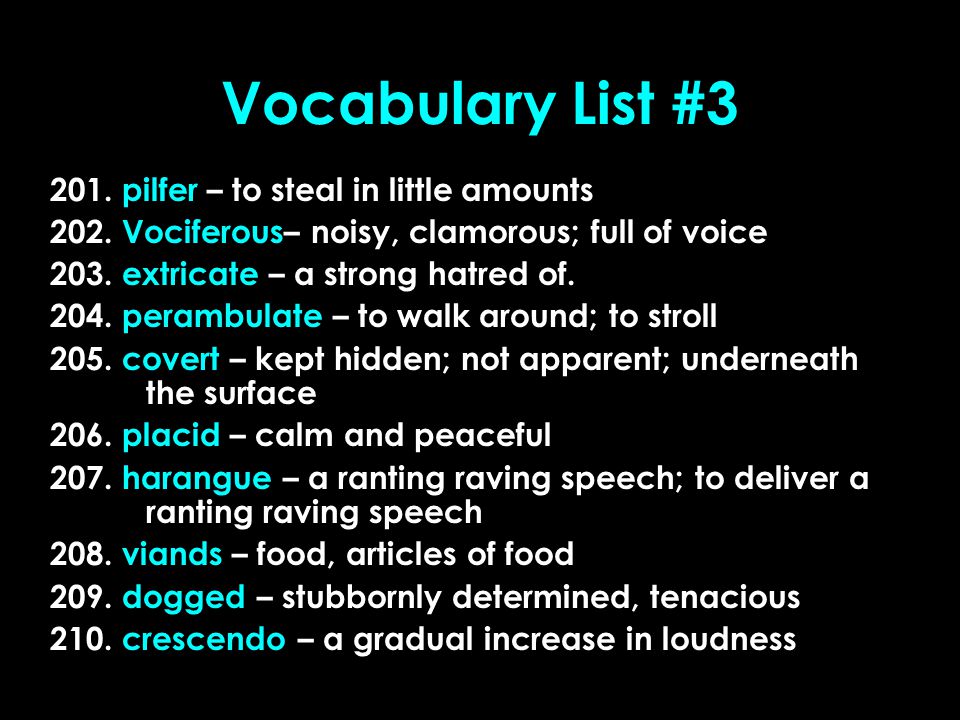 Vocabulary List #3

201. pilfer – to steal in little amounts
202. Vociferous– noisy, clamorous; full of voice
203. extricate – a strong hatred of.
204. perambulate – to walk around; to stroll
205. covert – kept hidden; not apparent; underneath the surface
206. placid – calm and peaceful
207. harangue – a ranting raving speech; to deliver a ranting raving speech
208. viands – food, articles of food
209. dogged – stubbornly determined, tenacious
210. crescendo – a gradual increase in loudness